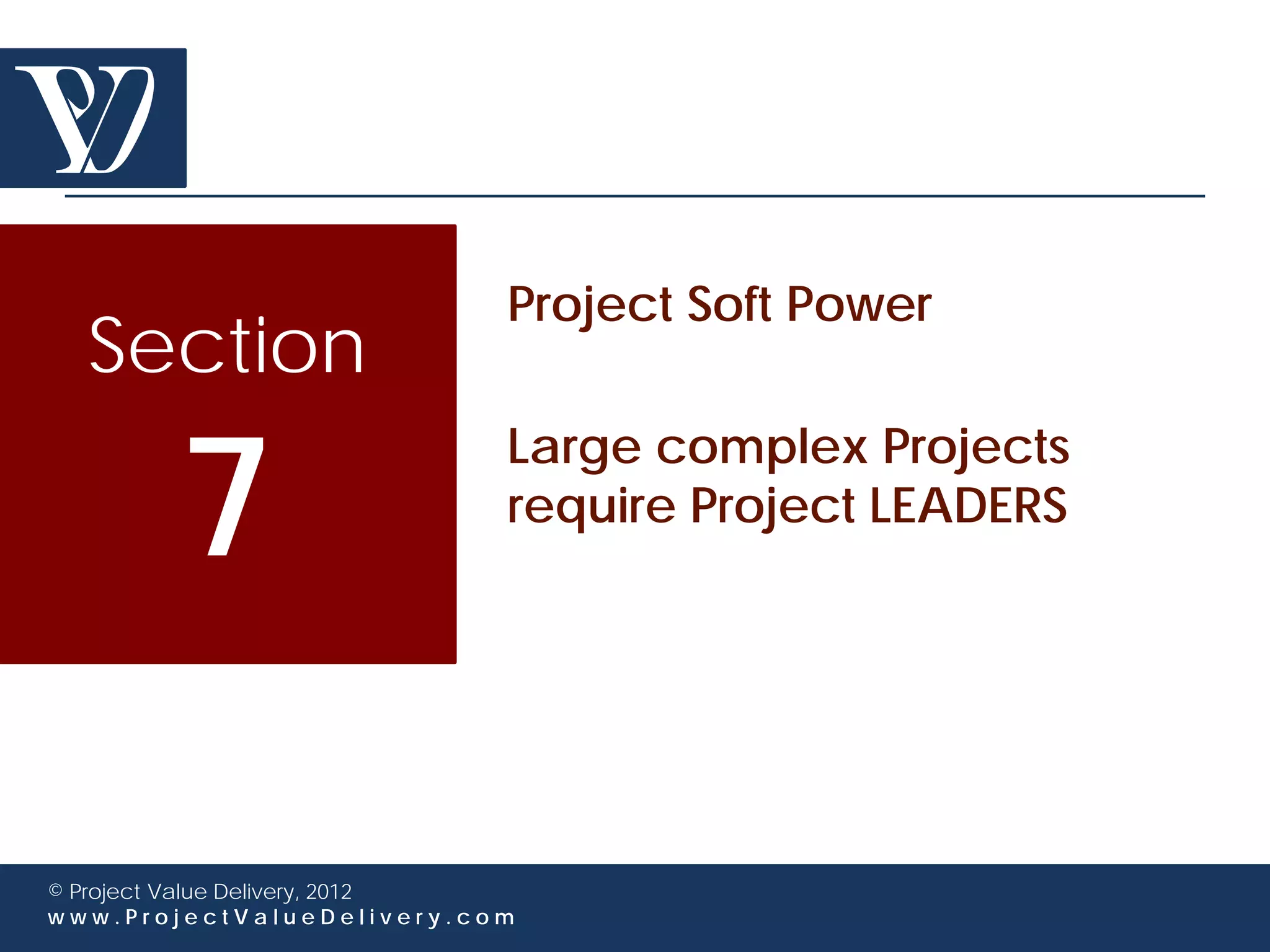 Section
7

Project Soft Power

Large complex Projects require Project LEADERS

© Project Value Delivery, 2012
www.ProjectValueDelivery.com